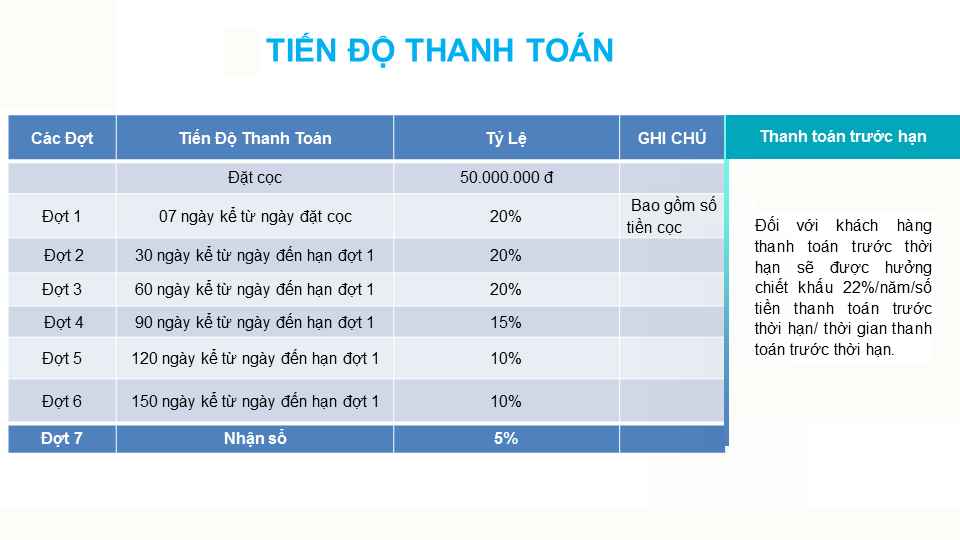 TIẾN ĐỘ THANH TOÁN

| Các Đợt | Tiến Độ Thanh Toán | Tỷ Lệ | GHI CHÚ |
|---|---|---|---|
| | Đặt cọc | 50.000.000 đ | |
| Đợt 1 | 07 ngày kể từ ngày đặt cọc | 20% | Bao gồm số tiền cọc |
| Đợt 2 | 30 ngày kể từ ngày đến hạn đợt 1 | 20% | |
| Đợt 3 | 60 ngày kể từ ngày đến hạn đợt 1 | 20% | |
| Đợt 4 | 90 ngày kể từ ngày đến hạn đợt 1 | 15% | |
| Đợt 5 | 120 ngày kể từ ngày đến hạn đợt 1 | 10% | |
| Đợt 6 | 150 ngày kể từ ngày đến hạn đợt 1 | 10% | |
| Đợt 7 | Nhận sổ | 5% | |

Thanh toán trước hạn

Đối với khách hàng thanh toán trước thời hạn sẽ được hưởng chiết khấu 22%/năm/số tiền thanh toán trước thời hạn/ thời gian thanh toán trước thời hạn.